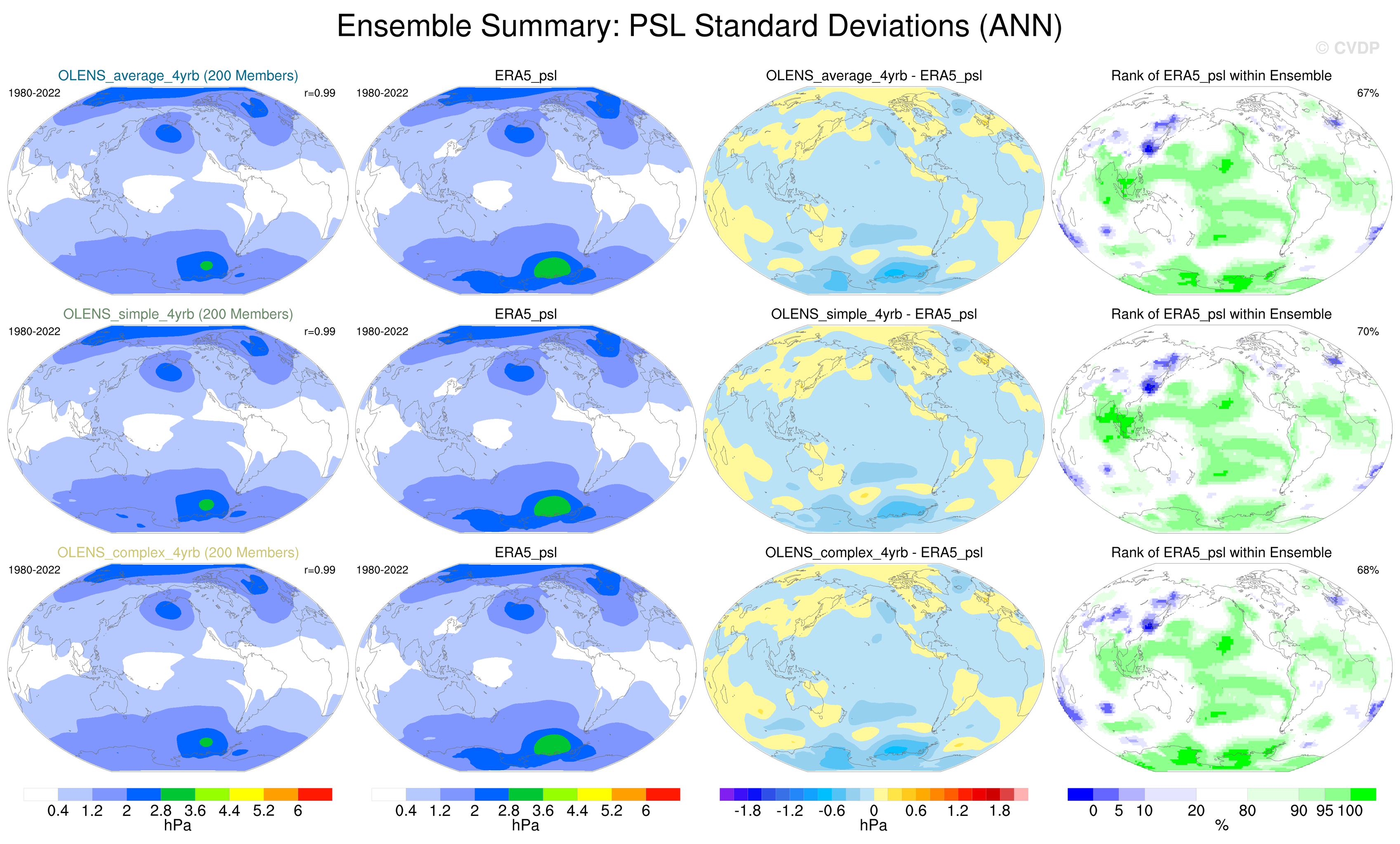 Ensemble Summary: PSL Standard Deviations (ANN)

© CVDP

OLENS_average_4yrb (200 Members)
1980-2022 r=0.99

ERA5_psl
1980-2022

OLENS_average_4yrb - ERA5_psl

Rank of ERA5_psl within Ensemble
67%

OLENS_simple_4yrb (200 Members)
1980-2022 r=0.99

ERA5_psl
1980-2022

OLENS_simple_4yrb - ERA5_psl

Rank of ERA5_psl within Ensemble
70%

OLENS_complex_4yrb (200 Members)
1980-2022 r=0.99

ERA5_psl
1980-2022

OLENS_complex_4yrb - ERA5_psl

Rank of ERA5_psl within Ensemble
68%

0.4 1.2 2 2.8 3.6 4.4 5.2 6
hPa

0.4 1.2 2 2.8 3.6 4.4 5.2 6
hPa

-1.8 -1.2 -0.6 0 0.6 1.2 1.8
hPa

0 5 10 20 80 90 95 100
%